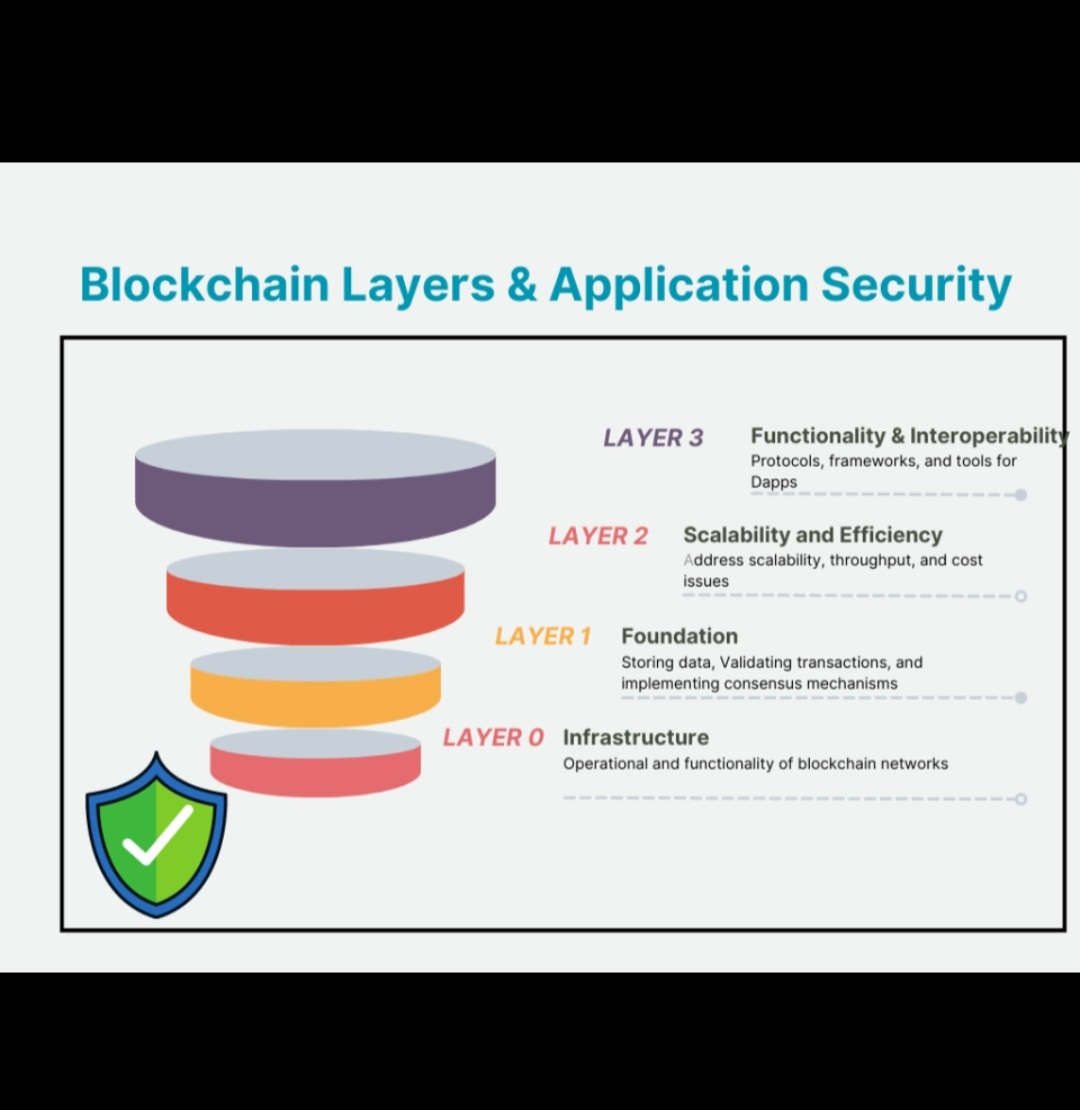 Blockchain Layers & Application Security

LAYER 3 Functionality & Interoperability
Protocols, frameworks, and tools for Dapps

LAYER 2 Scalability and Efficiency
Address scalability, throughput, and cost issues

LAYER 1 Foundation
Storing data, Validating transactions, and implementing consensus mechanisms

LAYER 0 Infrastructure
Operational and functionality of blockchain networks